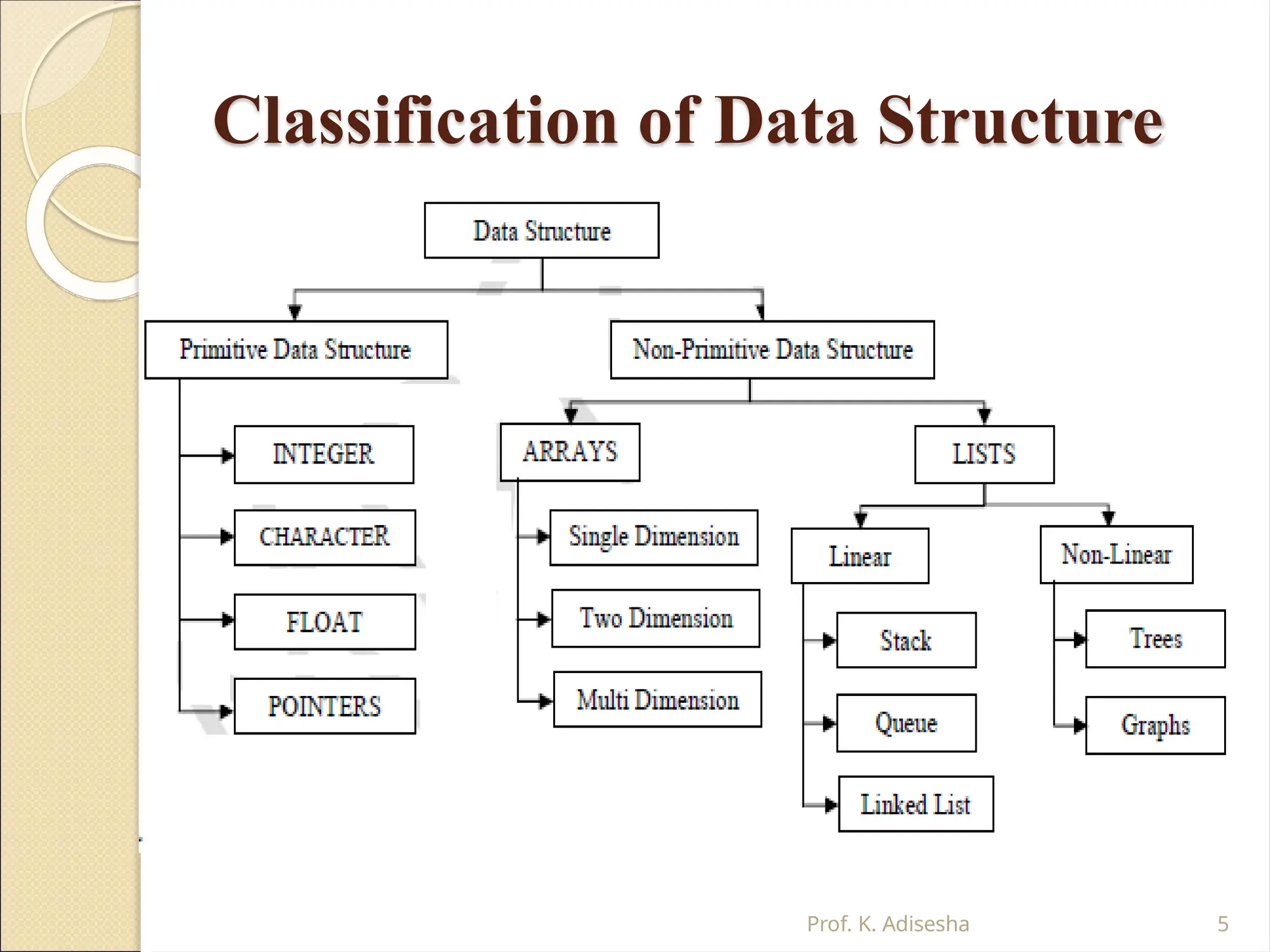 Classification of Data Structure

Data Structure

Primitive Data Structure

Non-Primitive Data Structure

INTEGER

CHARACTER

FLOAT

POINTERS

ARRAYS

Single Dimension

Two Dimension

Multi Dimension

LISTS

Linear

Stack

Queue

Linked List

Non-Linear

Trees

Graphs

Prof. K. Adisesha

5